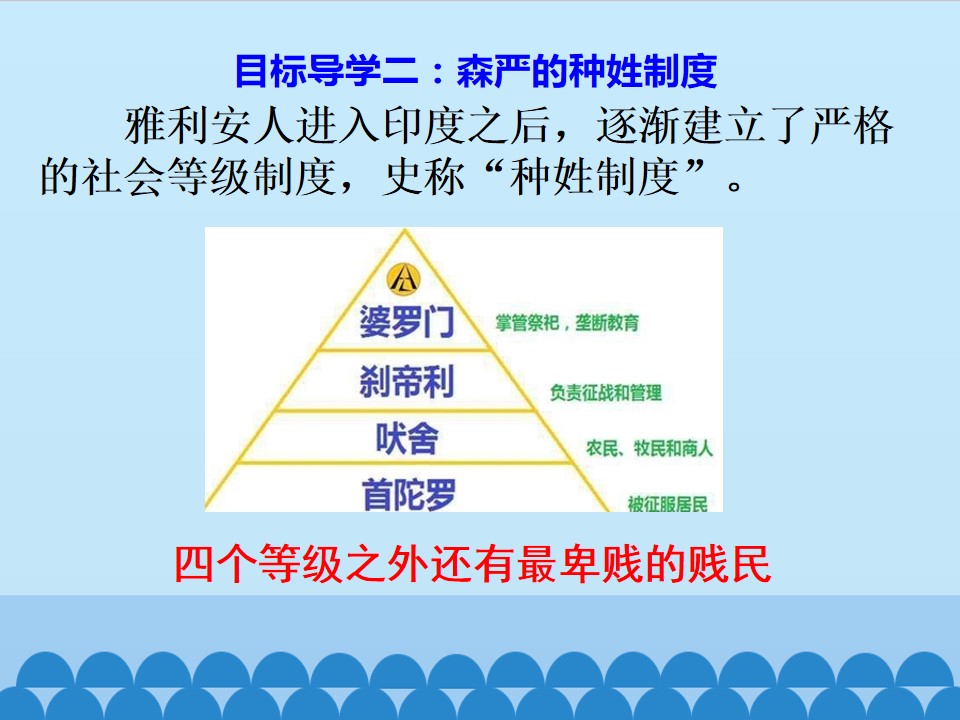 目标导学二：森严的种姓制度

雅利安人进入印度之后，逐渐建立了严格的社会等级制度，史称“种姓制度”。

婆罗门
掌管祭祀，垄断教育

刹帝利
负责征战和管理

吠舍
农民、牧民和商人

首陀罗
被征服居民

四个等级之外还有最卑贱的贱民